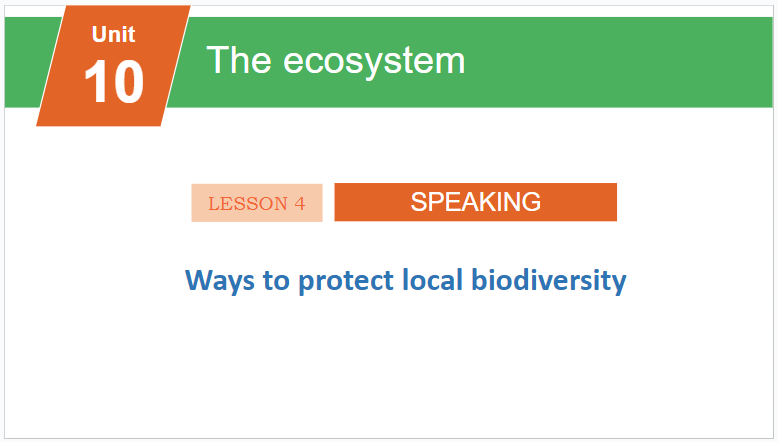 Unit
10

The ecosystem

LESSON 4

SPEAKING

Ways to protect local biodiversity